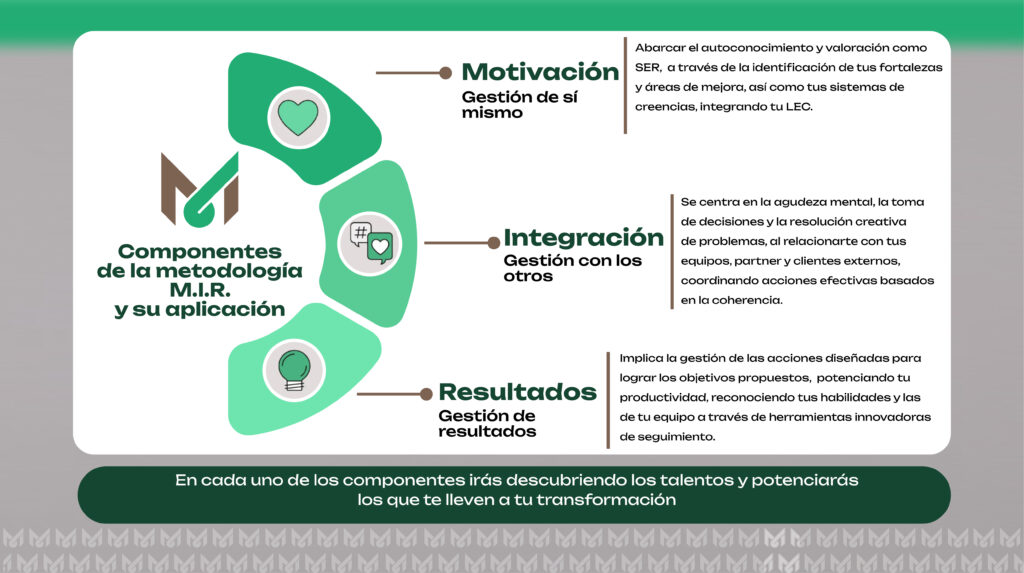 Componentes de la metodología M.I.R. y su aplicación

Motivación
Gestión de sí mismo

Abarcar el autoconocimiento y valoración como SER, a través de la identificación de tus fortalezas y áreas de mejora, así como tus sistemas de creencias, integrando tu LEC.

Integración
Gestión con los otros

Se centra en la agudeza mental, la toma de decisiones y la resolución creativa de problemas, al relacionarte con tus equipos, partner y clientes externos, coordinando acciones efectivas basados en la coherencia.

Resultados
Gestión de resultados

Implica la gestión de las acciones diseñadas para lograr los objetivos propuestos, potenciando tu productividad, reconociendo tus habilidades y las de tu equipo a través de herramientas innovadoras de seguimiento.

En cada uno de los componentes irás descubriendo los talentos y potenciarás los que te lleven a tu transformación